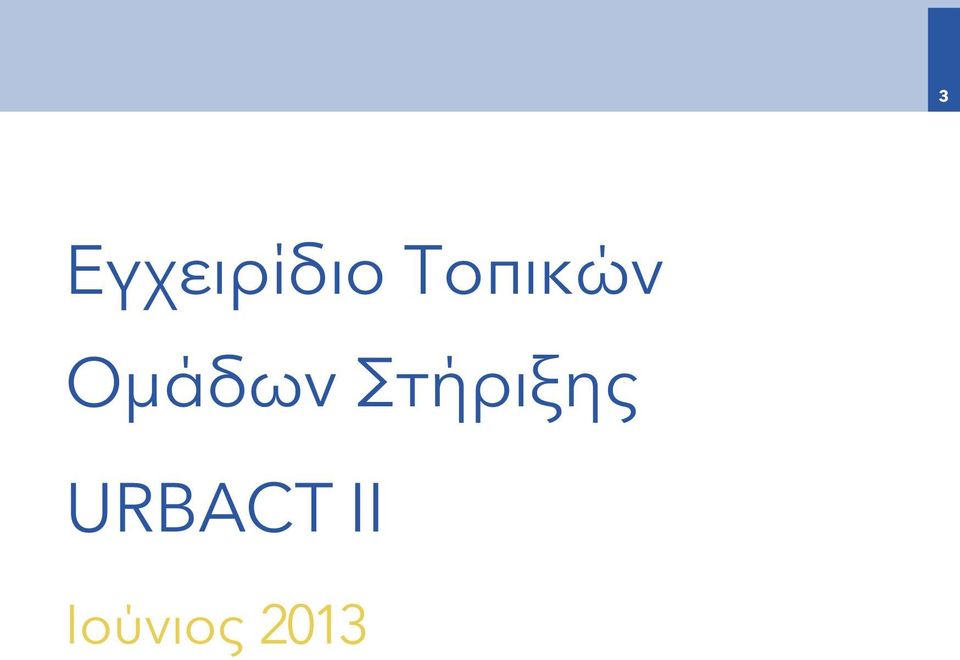 3

Εγχειρίδιο Τοπικών Ομάδων Στήριξης URBACT II

Ιούνιος 2013